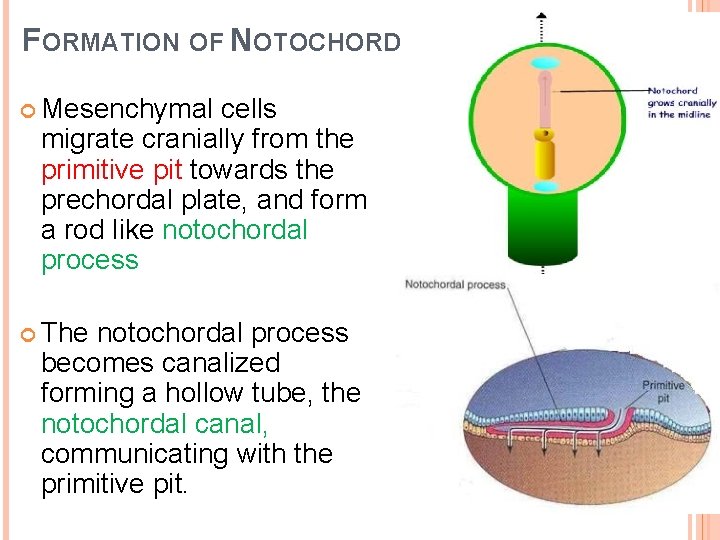 FORMATION OF NOTOCHORD

Mesenchymal cells migrate cranially from the primitive pit towards the prechordal plate, and form a rod like notochordal process

The notochordal process becomes canalized forming a hollow tube, the notochordal canal, communicating with the primitive pit.

Notochord grows cranially in the midline

Notochordal process

Primitive pit